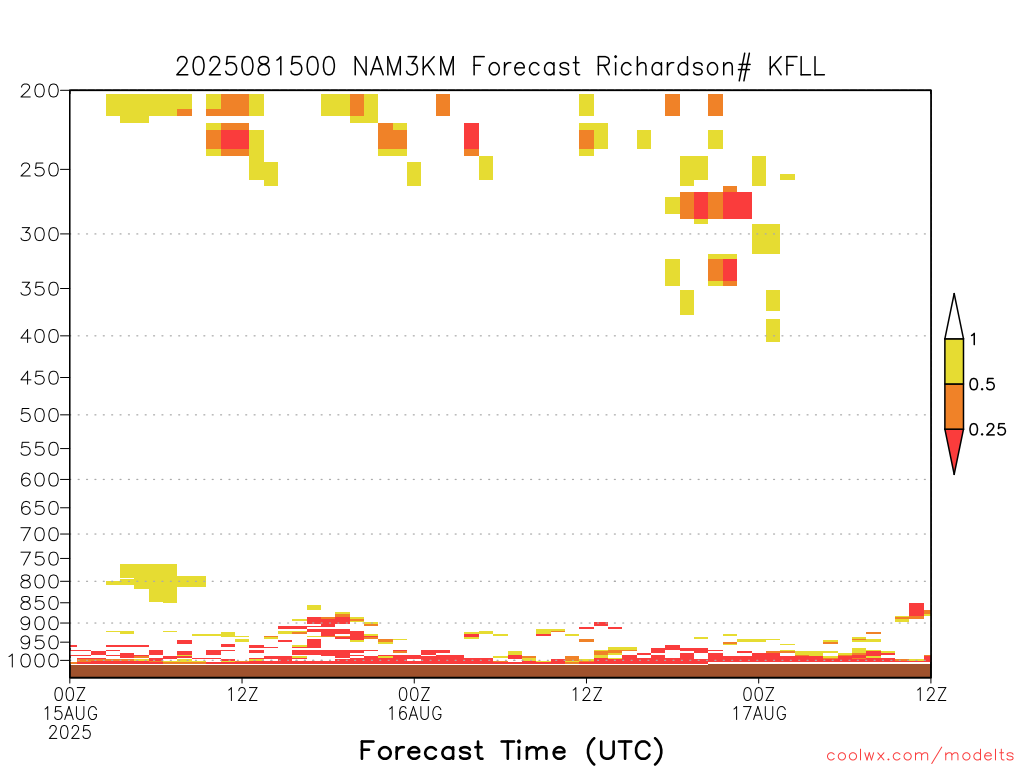 2025081500 NAM3KM Forecast Richardson# KFLL

200
250
300
350
400
450
500
550
600
650
700
750
800
850
900
950
1000

1
0.5
0.25

00Z
15AUG
2025
12Z
00Z
16AUG
12Z
00Z
17AUG
12Z

Forecast Time (UTC)

coolwx.com/modelts